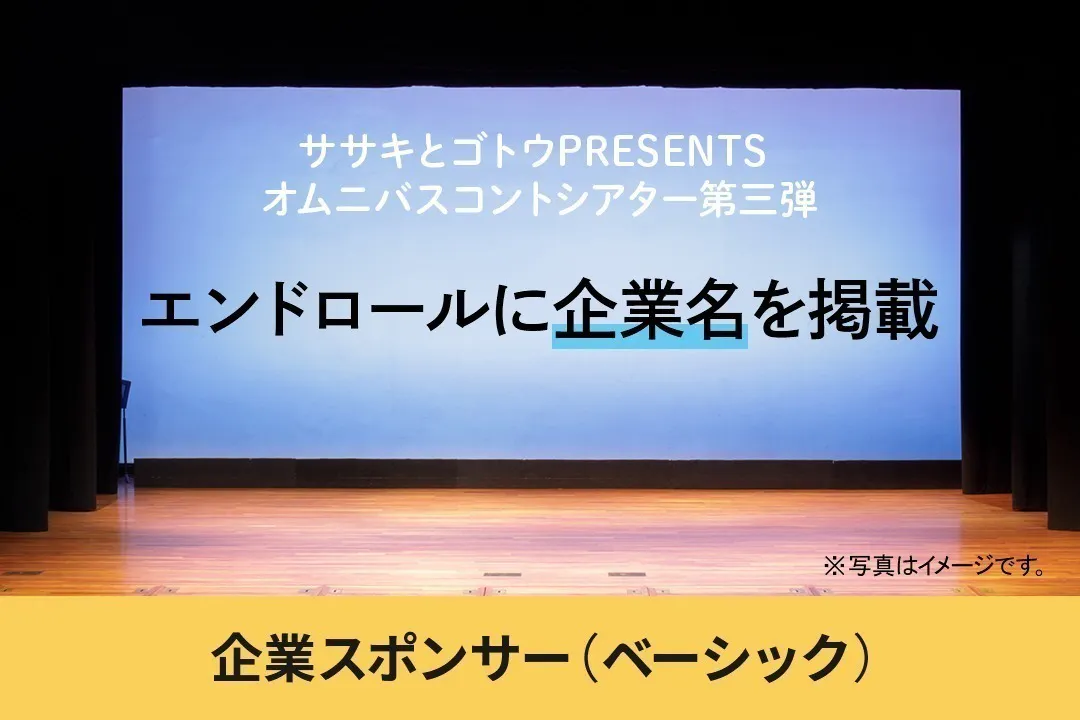 ササキとゴトウPRESENTS
オムニバスコントシアター第三弾

エンドロールに企業名を掲載

※写真はイメージです。

企業スポンサー（ベーシック）